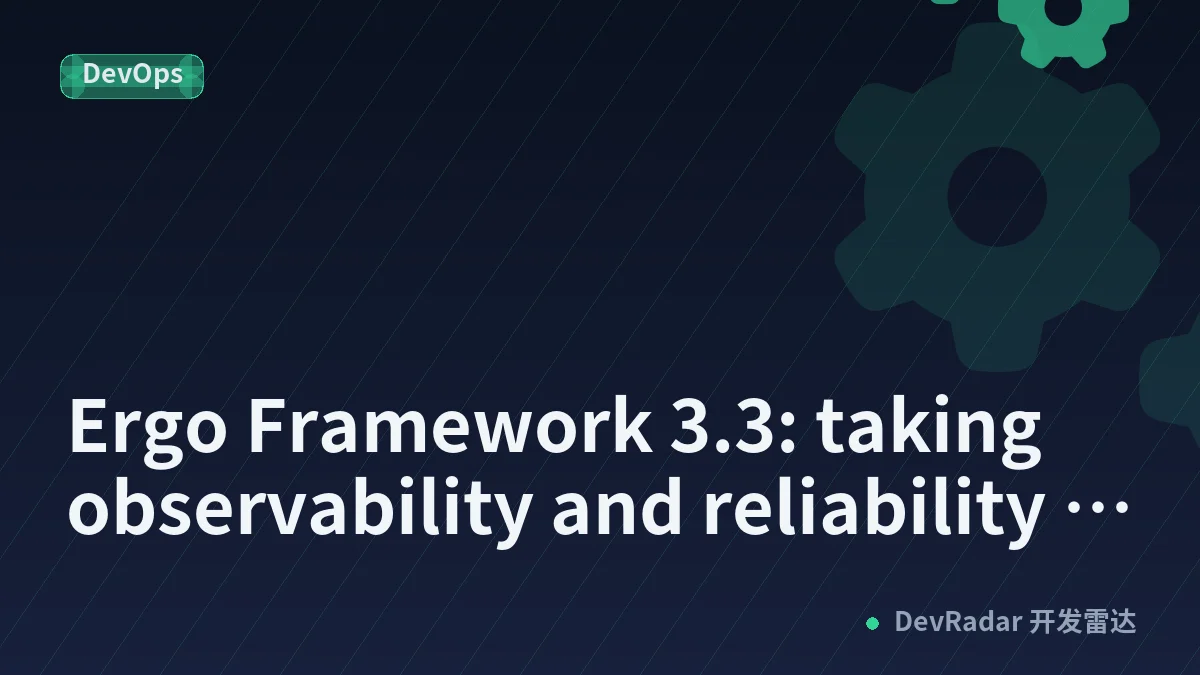 DevOps

Ergo Framework 3.3: taking observability and reliability …

DevRadar 开发雷达